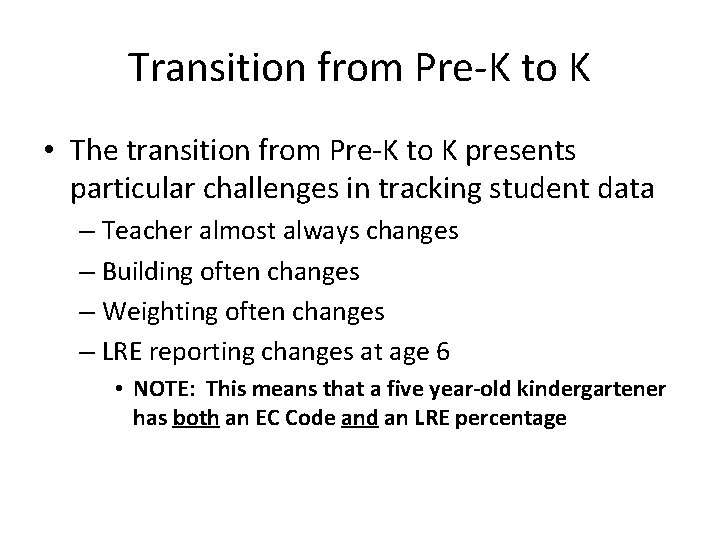 Transition from Pre-K to K

• The transition from Pre-K to K presents particular challenges in tracking student data

– Teacher almost always changes

– Building often changes

– Weighting often changes

– LRE reporting changes at age 6

• NOTE: This means that a five year-old kindergartener has both an EC Code and an LRE percentage